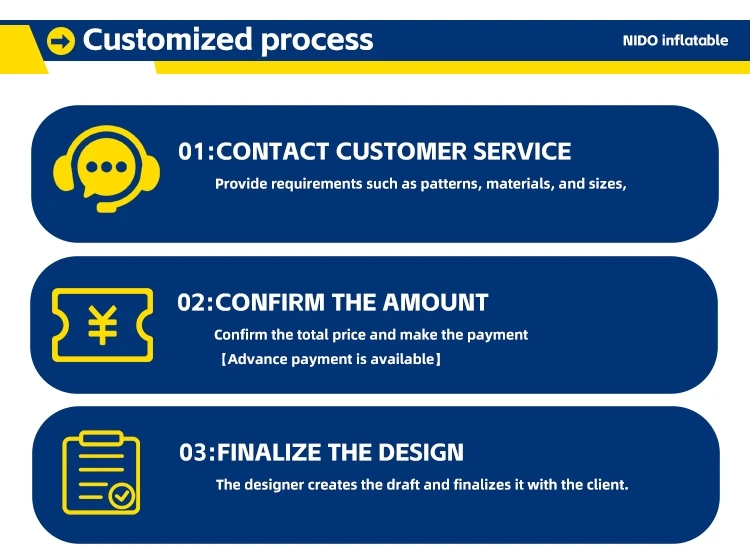 Customized process

NIDO inflatable

01:CONTACT CUSTOMER SERVICE

Provide requirements such as patterns, materials, and sizes,

¥

02:CONFIRM THE AMOUNT

Confirm the total price and make the payment
【Advance payment is available】

03:FINALIZE THE DESIGN

The designer creates the draft and finalizes it with the client.